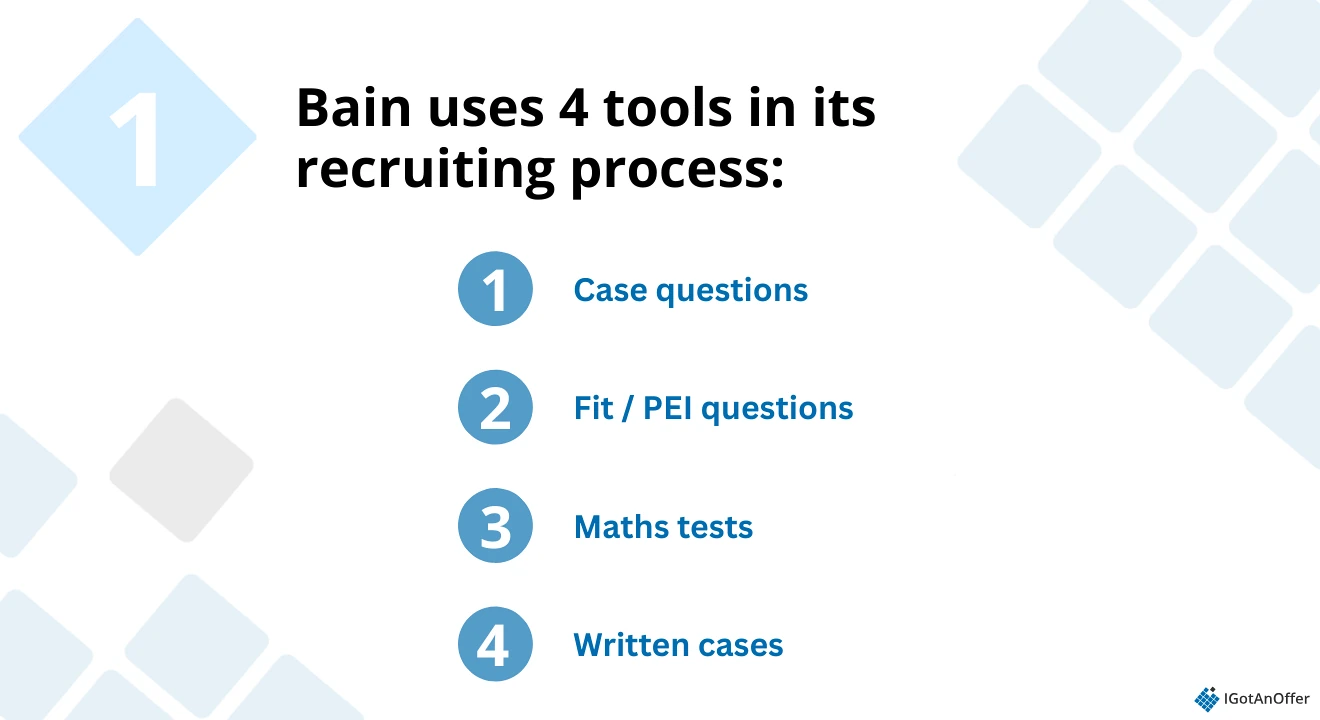 1

Bain uses 4 tools in its recruiting process:

1 Case questions

2 Fit / PEI questions

3 Maths tests

4 Written cases

IGotAnOffer